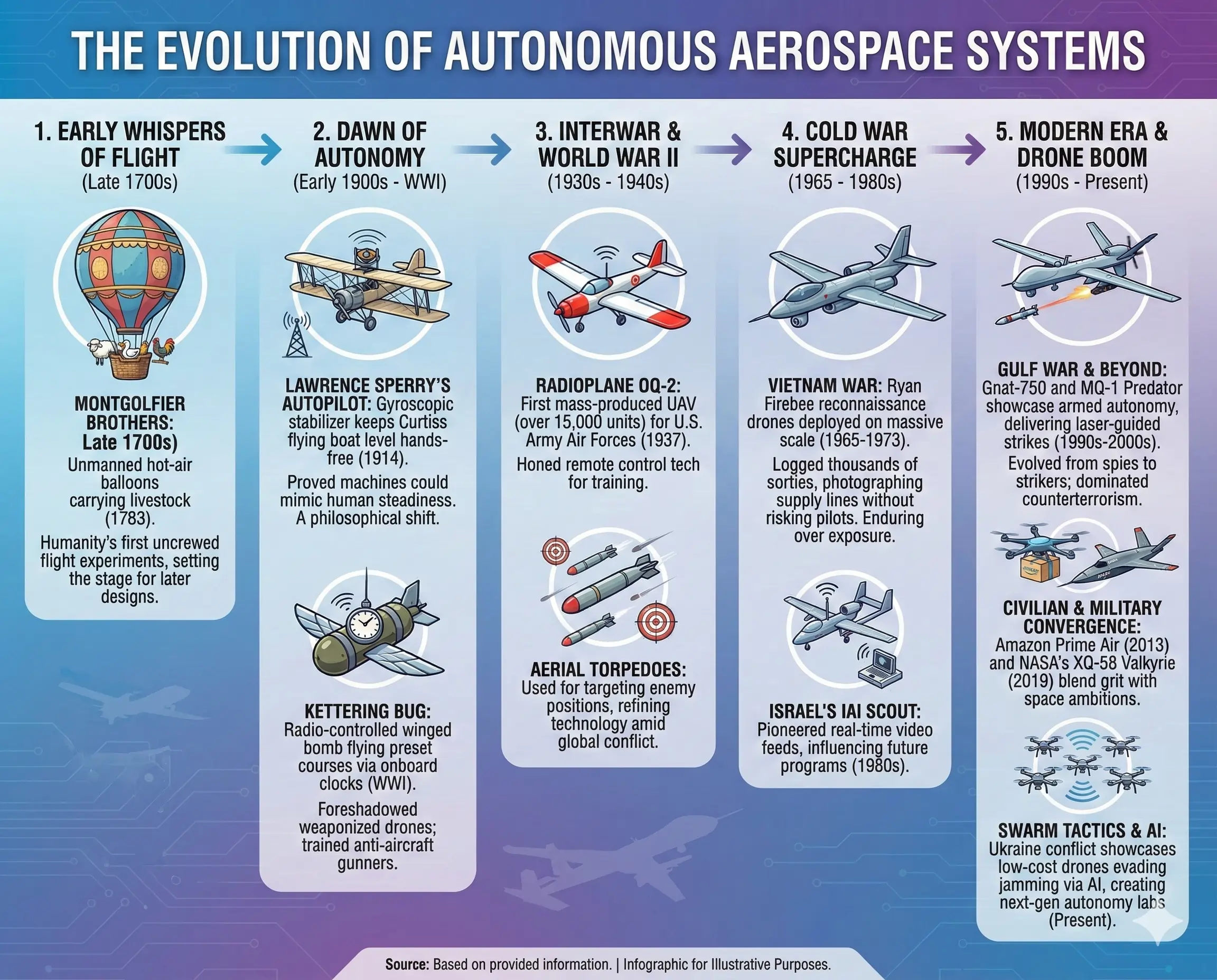 THE EVOLUTION OF AUTONOMOUS AEROSPACE SYSTEMS

1. EARLY WHISPERS OF FLIGHT
(Late 1700s)

MONTGOLFIER BROTHERS: Late 1700s)
Unmanned hot-air balloons carrying livestock (1783).

Humanity's first uncrewed flight experiments, setting the stage for later designs.

2. DAWN OF AUTONOMY
(Early 1900s - WWI)

LAWRENCE SPERRY'S AUTOPILOT: Gyroscopic stabilizer keeps Curtiss flying boat level hands-free (1914).

Proved machines could mimic human steadiness. A philosophical shift.

KETTERING BUG: Radio-controlled winged bomb flying preset courses via onboard clocks (WWI).

Foreshadowed weaponized drones; trained anti-aircraft gunners.

3. INTERWAR & WORLD WAR II
(1930s - 1940s)

RADIOPLANE OQ-2: First mass-produced UAV (over 15,000 units) for U.S. Army Air Forces (1937).

Honed remote control tech for training.

AERIAL TORPEDOES: Used for targeting enemy positions, refining technology amid global conflict.

4. COLD WAR SUPERCHARGE
(1965 - 1980s)

VIETNAM WAR: Ryan Firebee reconnaissance drones deployed on massive scale (1965-1973).

Logged thousands of sorties, photographing supply lines without risking pilots. Enduring over exposure.

ISRAEL'S IAI SCOUT: Pioneered real-time video feeds, influencing future programs (1980s).

5. MODERN ERA & DRONE BOOM
(1990s - Present)

GULF WAR & BEYOND: Gnat-750 and MQ-1 Predator showcase armed autonomy, delivering laser-guided strikes (1990s-2000s).

Evolved from spies to strikers; dominated counterterrorism.

CIVILIAN & MILITARY CONVERGENCE: Amazon Prime Air (2013) and NASA's XQ-58 Valkyrie (2019) blend grit with space ambitions.

SWARM TACTICS & AI: Ukraine conflict showcases low-cost drones evading jamming via AI, creating next-gen autonomy labs (Present).

Source: Based on provided information. | Infographic for Illustrative Purposes.